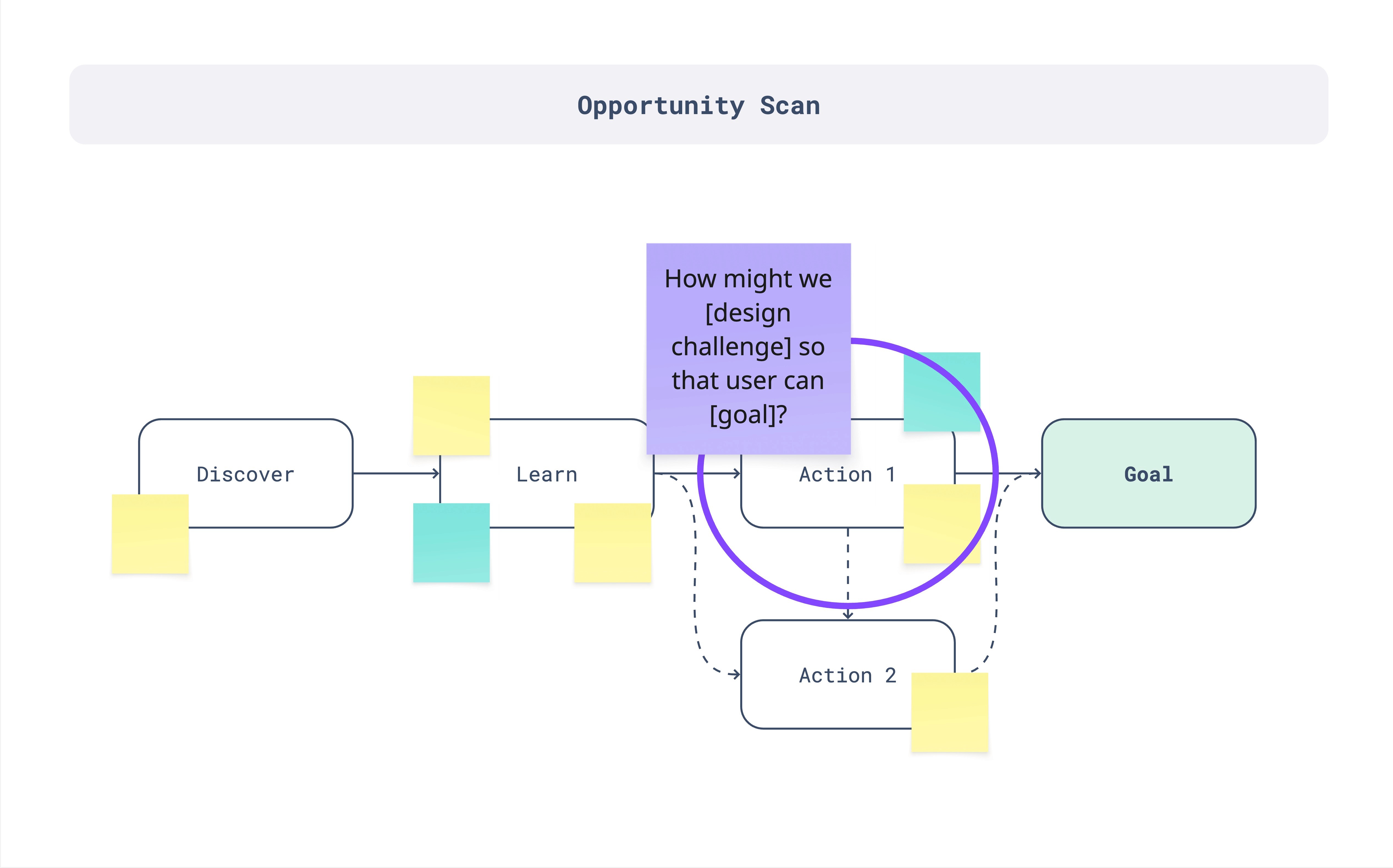 Opportunity Scan

How might we [design challenge] so that user can [goal]?

Discover

Learn

Action 1

Goal

Action 2